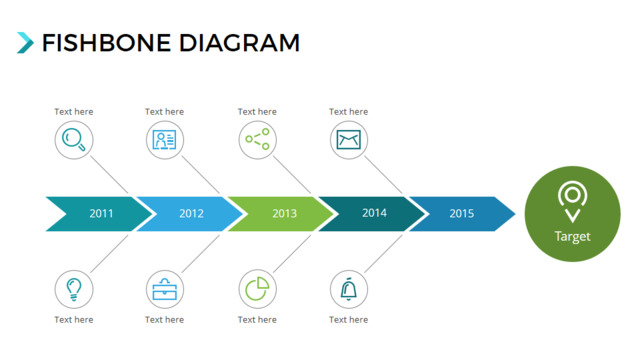 FISHBONE DIAGRAM

Text here

Text here

Text here

Text here

2011

2012

2013

2014

2015

Target

Text here

Text here

Text here

Text here